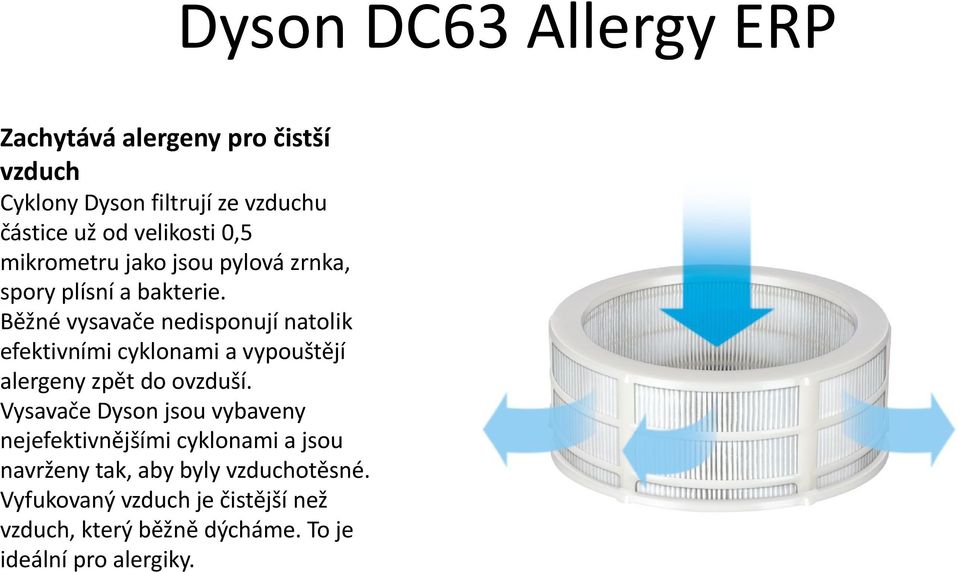 Dyson DC63 Allergy ERP

Zachytává alergeny pro čistší vzduch

Cyklony Dyson filtrují ze vzduchu částice už od velikosti 0,5 mikrometru jako jsou pylová zrnka, spory plísní a bakterie.
Běžné vysavače nedisponují natolik efektivními cyklonami a vypouštějí alergeny zpět do ovzduší.
Vysavače Dyson jsou vybaveny nejefektivnějšími cyklonami a jsou navrženy tak, aby byly vzduchotěsné.
Vyfukovaný vzduch je čistější než vzduch, který běžně dýcháme. To je ideální pro alergiky.